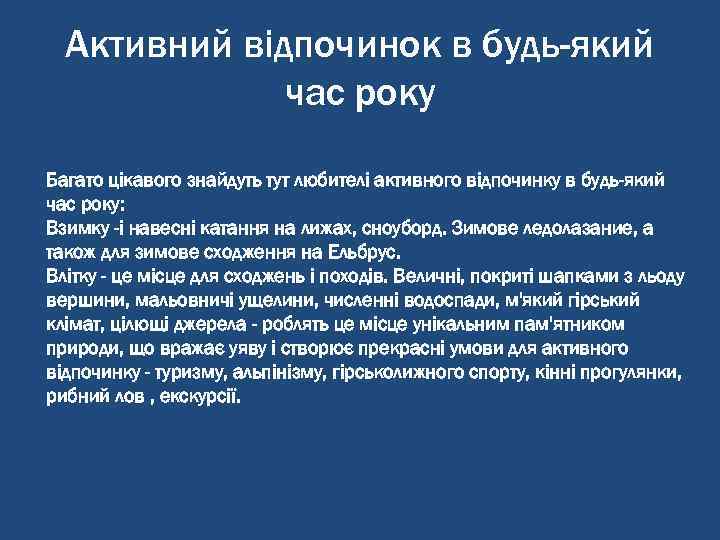 Активний відпочинок в будь-який час року

Багато цікавого знайдуть тут любителі активного відпочинку в будь-який час року:
Взимку -і навесні катання на лижах, сноуборд. Зимове ледолазание, а також для зимове сходження на Ельбрус.
Влітку - це місце для сходжень і походів. Величні, покриті шапками з льоду вершини, мальовничі ущелини, численні водоспади, м'який гірський клімат, цілющі джерела - роблять це місце унікальним пам'ятником природи, що вражає уяву і створює прекрасні умови для активного відпочинку - туризму, альпінізму, гірськолижного спорту, кінні прогулянки, рибний лов , екскурсії.